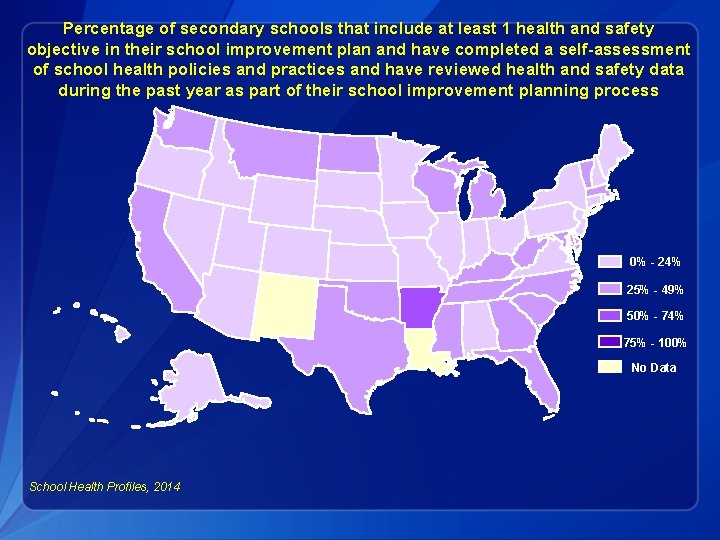 Percentage of secondary schools that include at least 1 health and safety objective in their school improvement plan and have completed a self-assessment of school health policies and practices and have reviewed health and safety data during the past year as part of their school improvement planning process

0% - 24%
25% - 49%
50% - 74%
75% - 100%
No Data

School Health Profiles, 2014